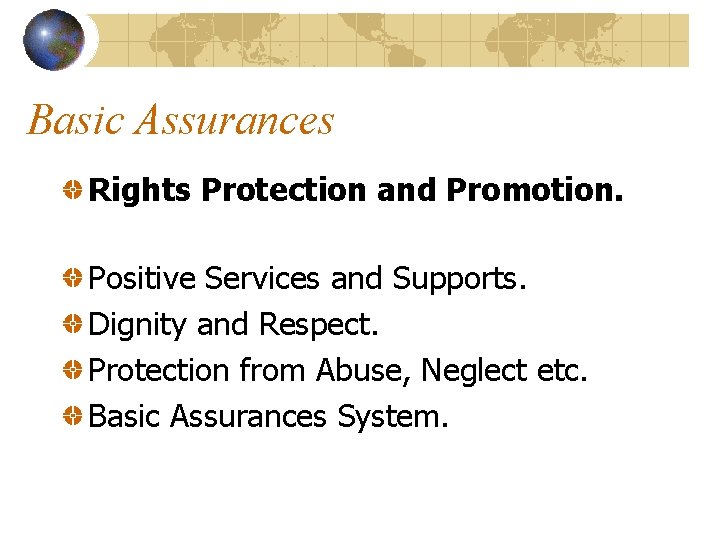 Basic Assurances

Rights Protection and Promotion.

Positive Services and Supports.
Dignity and Respect.
Protection from Abuse, Neglect etc.
Basic Assurances System.